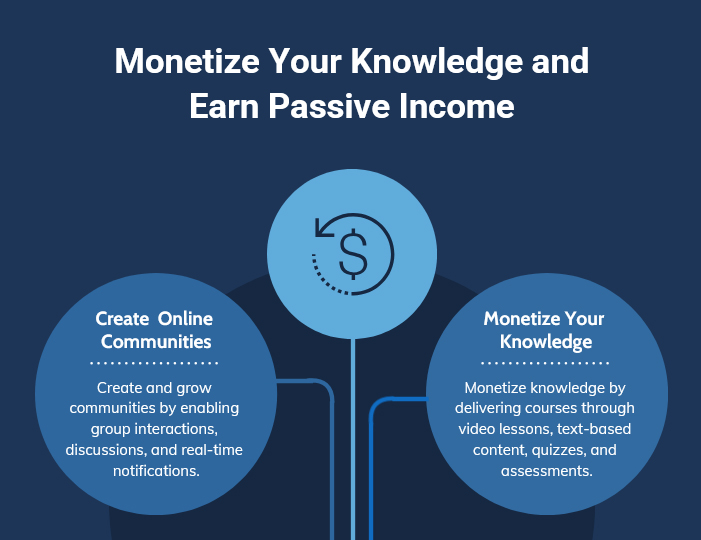 Monetize Your Knowledge and Earn Passive Income

$

Create Online Communities

Create and grow communities by enabling group interactions, discussions, and real-time notifications.

Monetize Your Knowledge

Monetize knowledge by delivering courses through video lessons, text-based content, quizzes, and assessments.